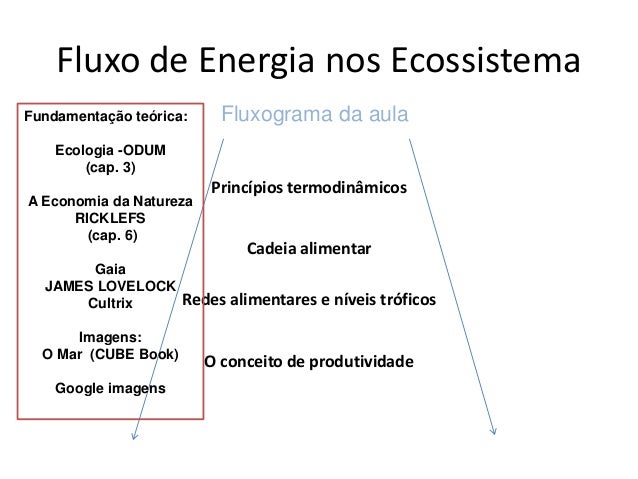 Fluxo de Energia nos Ecossistema

Fundamentação teórica:

Ecologia -ODUM
(cap. 3)

A Economia da Natureza
RICKLEFS
(cap. 6)

Gaia
JAMES LOVELOCK
Cultrix

Imagens:
O Mar (CUBE Book)

Google imagens

Fluxograma da aula

Princípios termodinâmicos

Cadeia alimentar

Redes alimentares e níveis tróficos

O conceito de produtividade